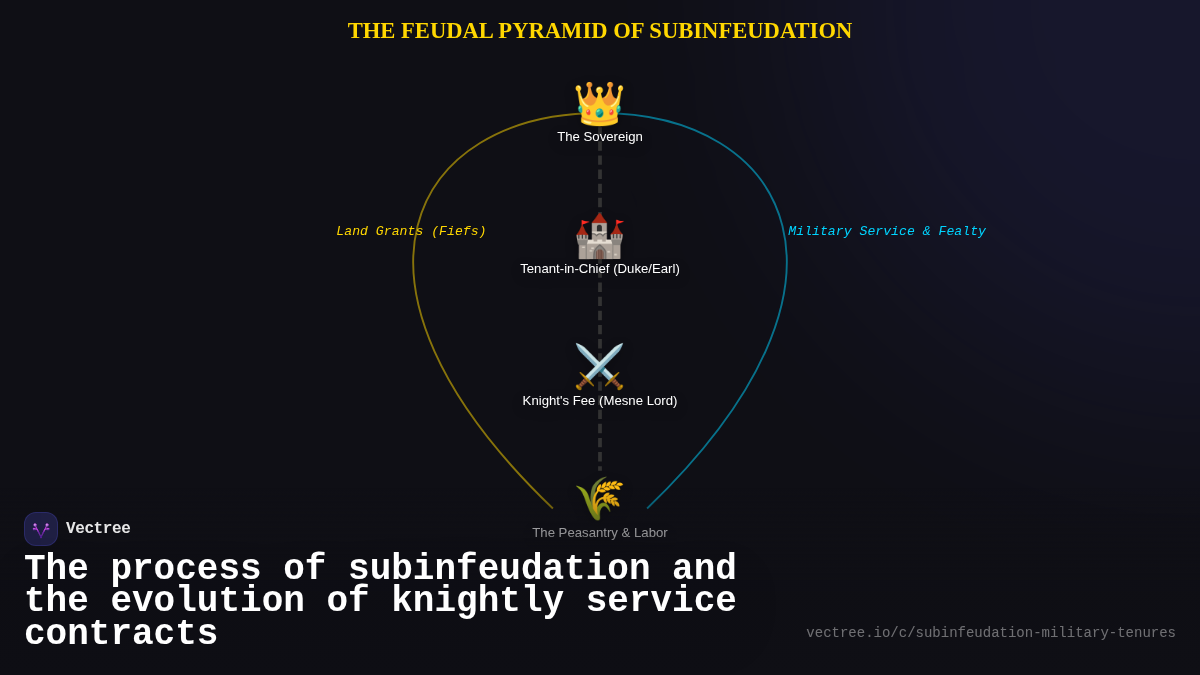 THE FEUDAL PYRAMID OF SUBINFEUDATION

The Sovereign

Land Grants (Fiefs)

Tenant-in-Chief (Duke/Earl)

Military Service & Fealty

Knight's Fee (Mesne Lord)

The Peasantry & Labor

Vectree

The process of subinfeudation and the evolution of knightly service contracts

vectree.io/c/subinfeudation-military-tenures